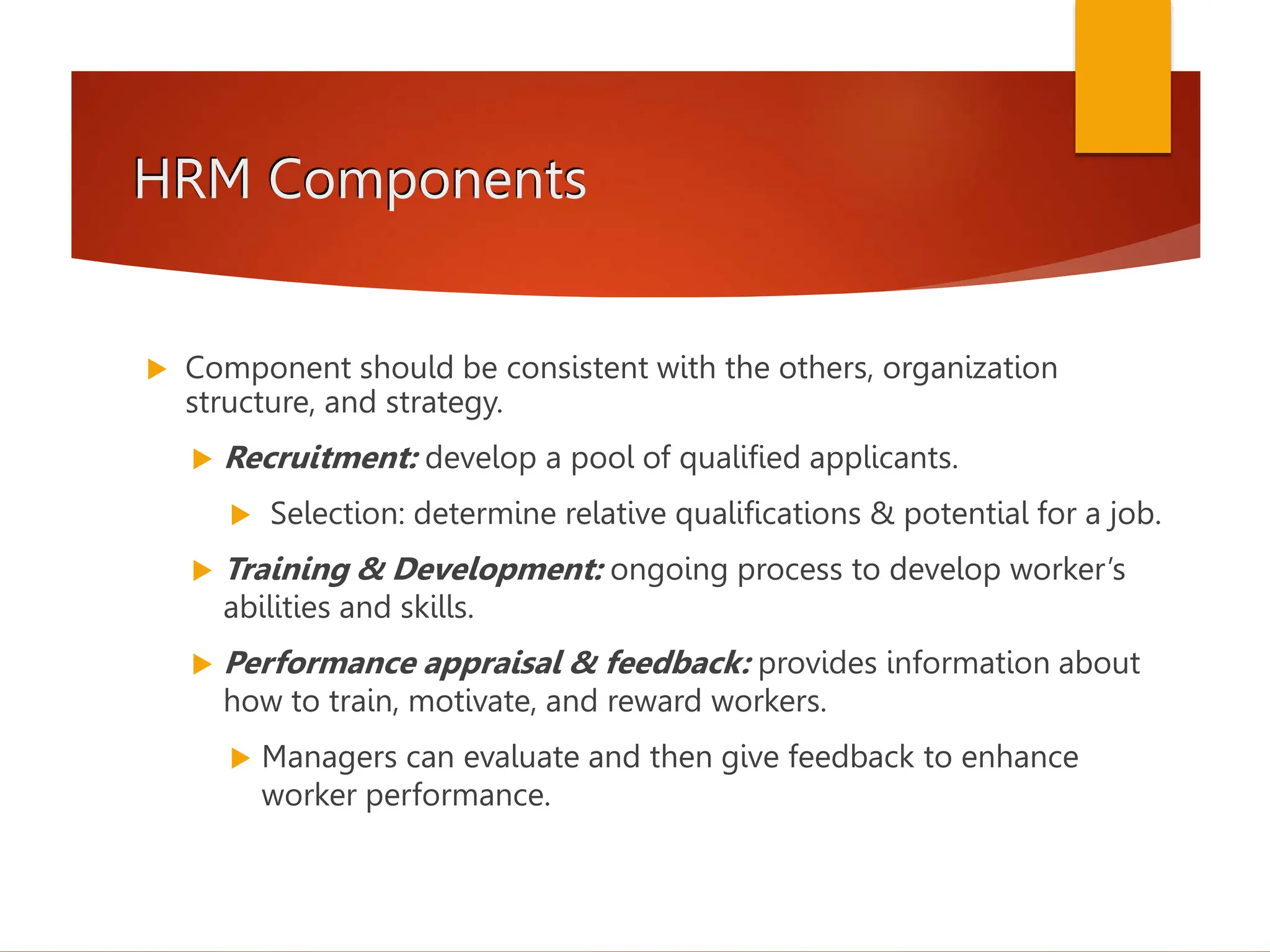 HRM Components

Component should be consistent with the others, organization structure, and strategy.

Recruitment: develop a pool of qualified applicants.

Selection: determine relative qualifications & potential for a job.

Training & Development: ongoing process to develop worker's abilities and skills.

Performance appraisal & feedback: provides information about how to train, motivate, and reward workers.

Managers can evaluate and then give feedback to enhance worker performance.